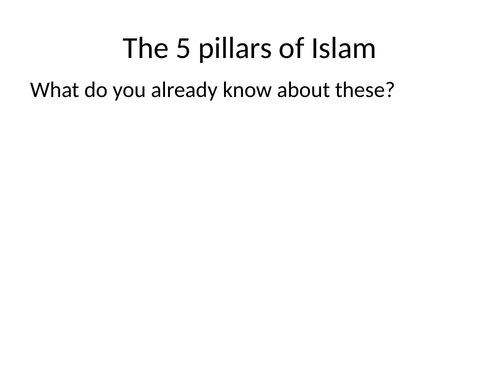 The 5 pillars of Islam

What do you already know about these?